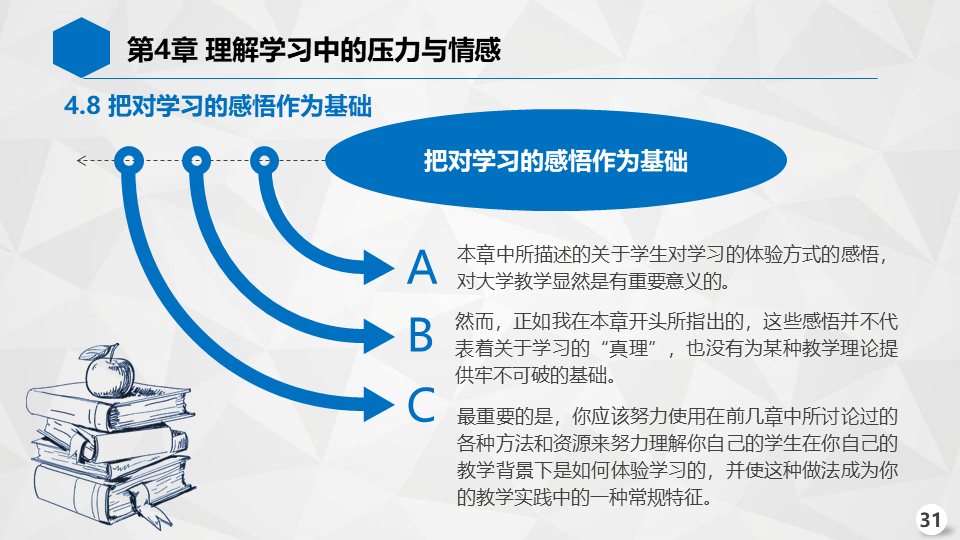 第4章 理解学习中的压力与情感

4.8 把对学习的感悟作为基础

把对学习的感悟作为基础

A 本章中所描述的关于学生对学习的体验方式的感悟，对大学教学显然是有重要意义的。

B 然而，正如我在本章开头所指出的，这些感悟并不代表着关于学习的“真理”，也没有为某种教学理论提供牢不可破的基础。

C 最重要的是，你应该努力使用在前几章中所讨论过的各种方法和资源来努力理解你自己的学生在你自己的教学背景下是如何体验学习的，并使这种做法成为你的教学实践中的一种常规特征。

31